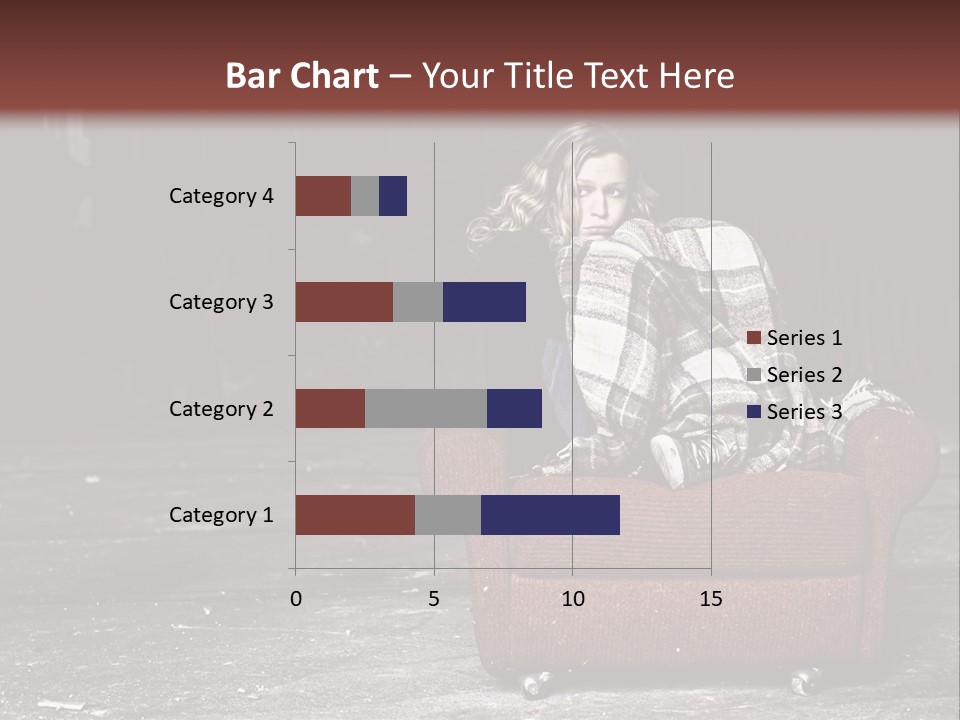 Bar Chart – Your Title Text Here

Category 4
Category 3
Category 2
Category 1

0
5
10
15

Series 1
Series 2
Series 3